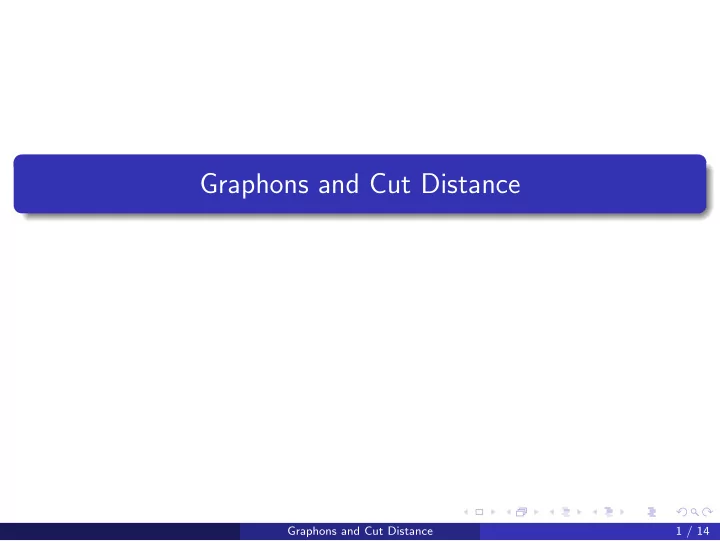 Graphons and Cut Distance

Graphons and Cut Distance

1 / 14